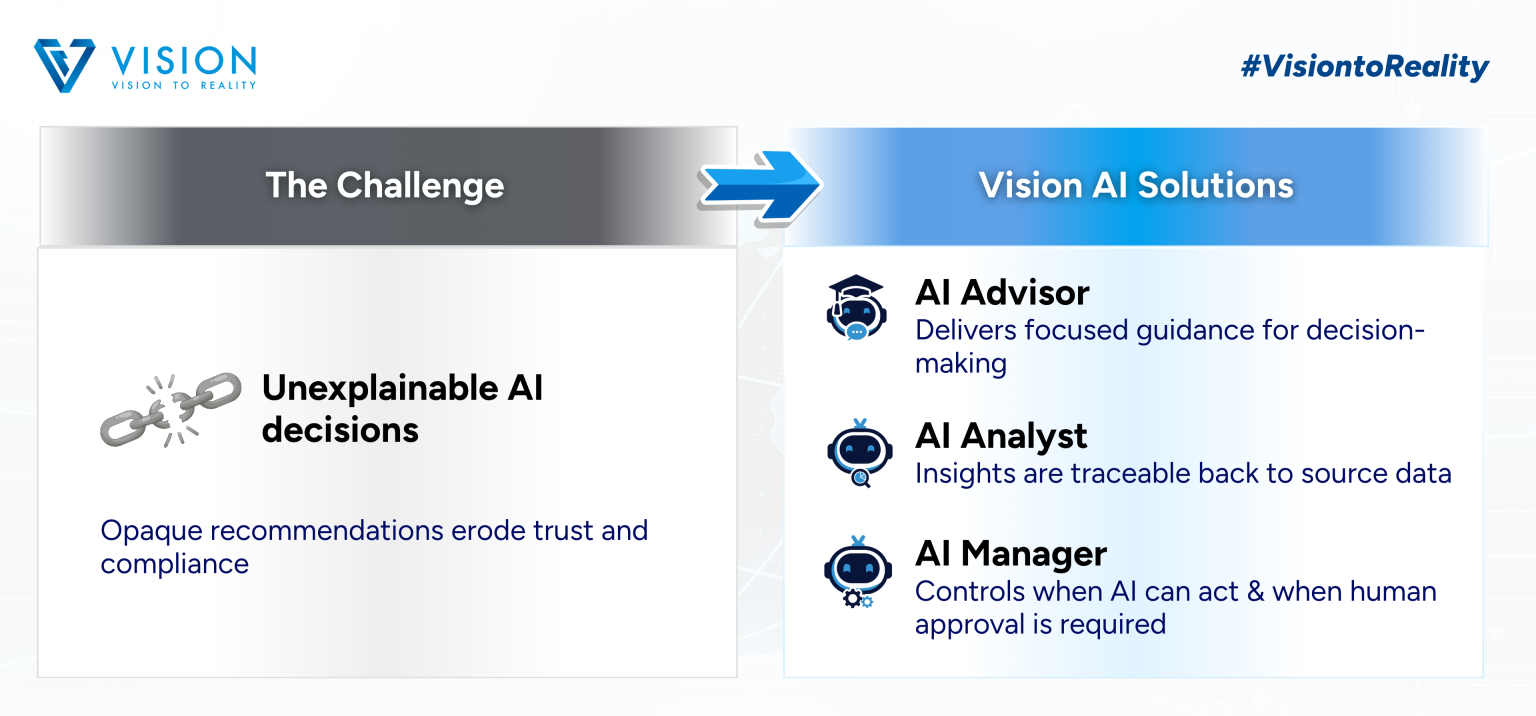 VISION
VISION TO REALITY

#VisiontoReality

The Challenge

Unexplainable AI decisions

Opaque recommendations erode trust and compliance

Vision AI Solutions

AI Advisor
Delivers focused guidance for decision-making

AI Analyst
Insights are traceable back to source data

AI Manager
Controls when AI can act & when human approval is required